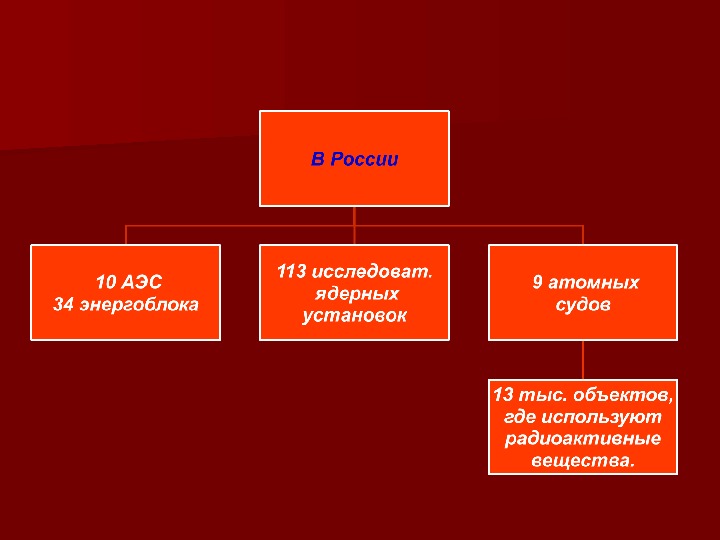 В России

10 АЭС
34 энергоблока

113 исследоват. ядерных установок

9 атомных судов

13 тыс. объектов, где используют радиоактивные вещества.